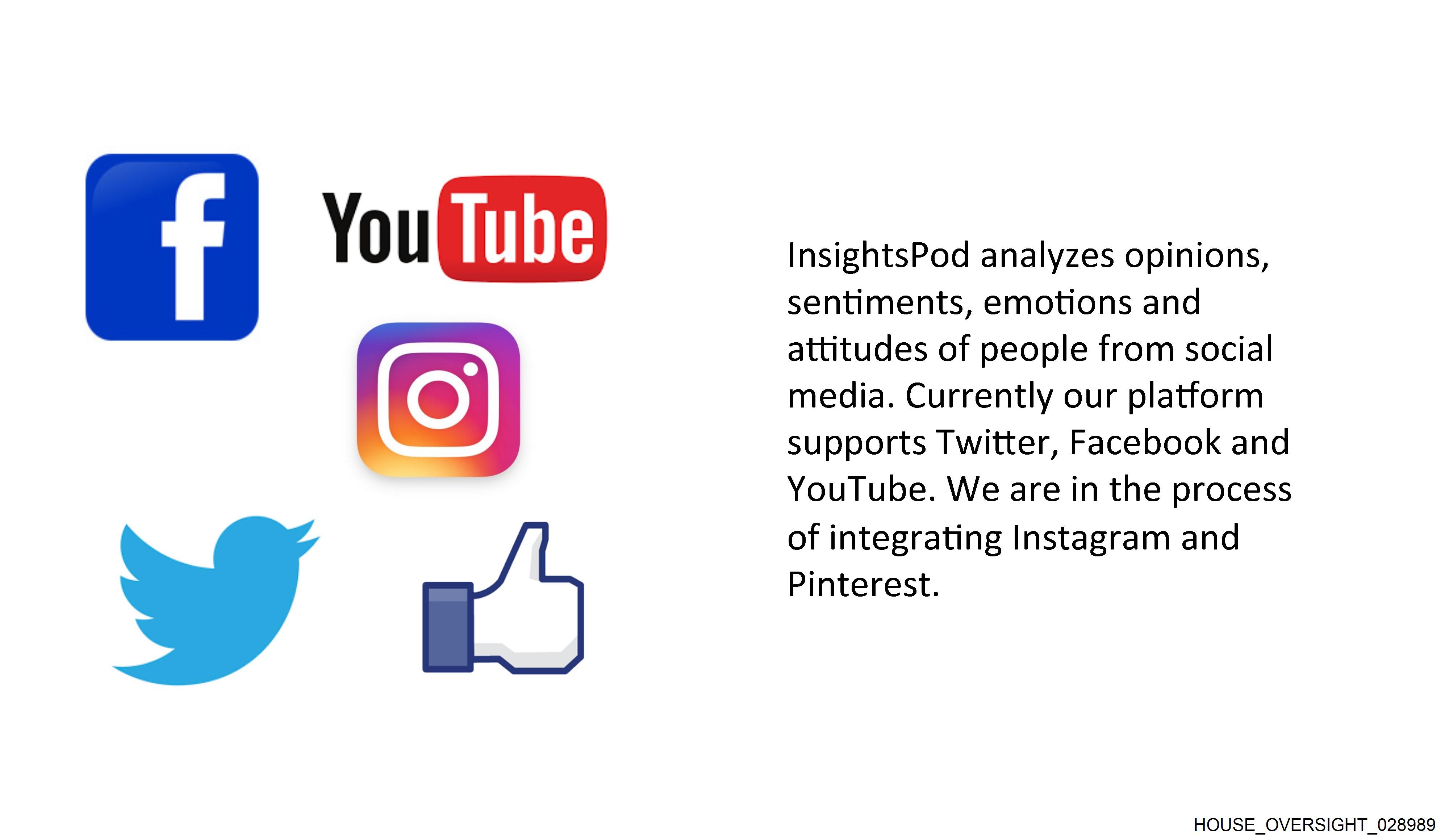 f

YouTube

InsightsPod analyzes opinions, sentiments, emotions and attitudes of people from social media. Currently our platform supports Twitter, Facebook and YouTube. We are in the process of integrating Instagram and Pinterest.

HOUSE_OVERSIGHT_028989